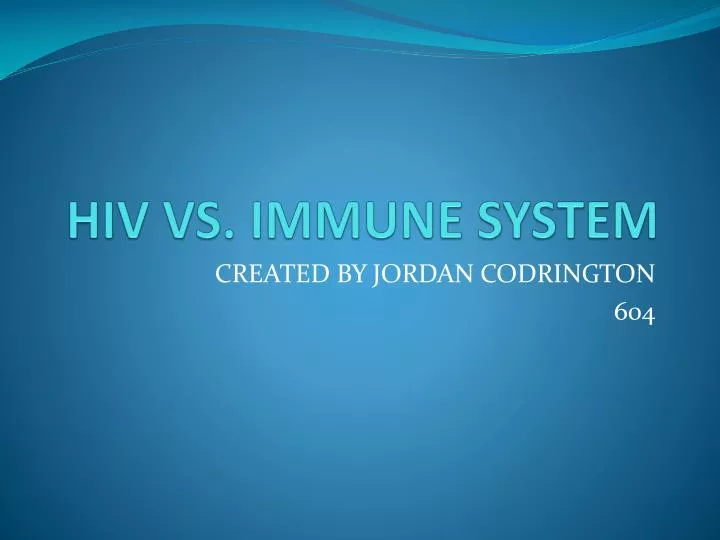 HIV VS. IMMUNE SYSTEM

CREATED BY JORDAN CODRINGTON
604